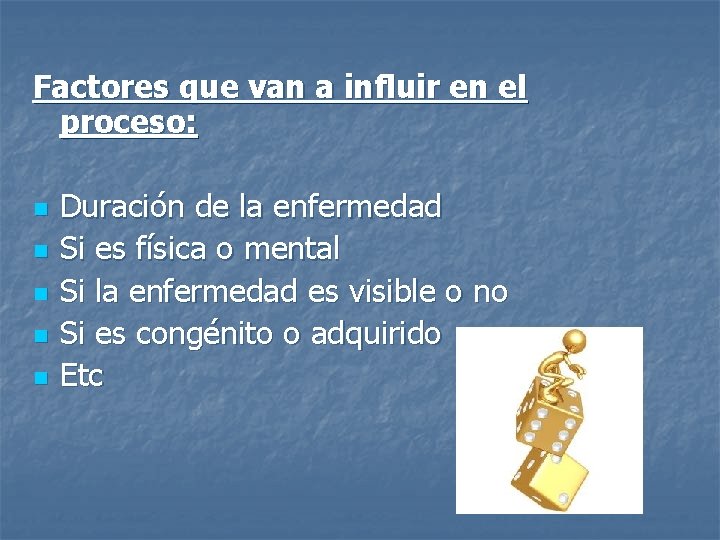 Factores que van a influir en el proceso:

- Duración de la enfermedad
- Si es física o mental
- Si la enfermedad es visible o no
- Si es congénito o adquirido
- Etc